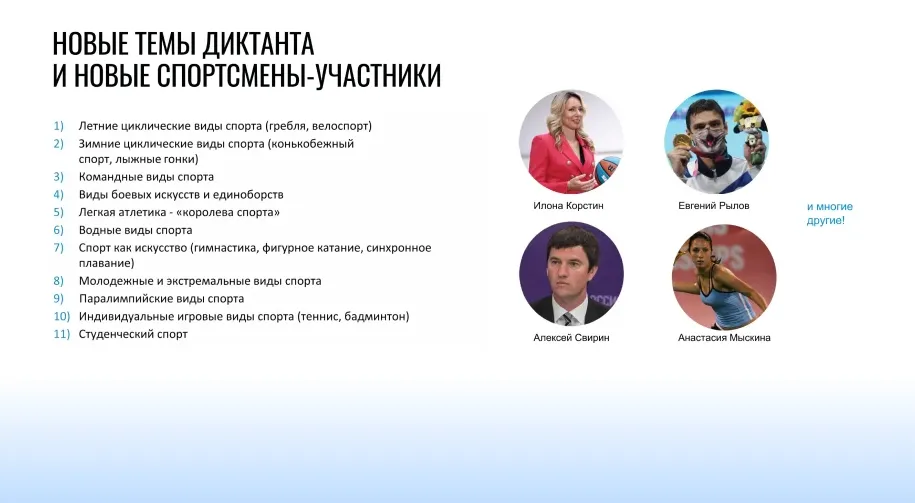 НОВЫЕ ТЕМЫ ДИКТАНТА
И НОВЫЕ СПОРТСМЕНЫ-УЧАСТНИКИ

1) Летние циклические виды спорта (гребля, велоспорт)
2) Зимние циклические виды спорта (конькобежный спорт, лыжные гонки)
3) Командные виды спорта
4) Виды боевых искусств и единоборств
5) Легкая атлетика - «королева спорта»
6) Водные виды спорта
7) Спорт как искусство (гимнастика, фигурное катание, синхронное плавание)
8) Молодежные и экстремальные виды спорта
9) Паралимпийские виды спорта
10) Индивидуальные игровые виды спорта (теннис, бадминтон)
11) Студенческий спорт

Илона Корстин

Евгений Рылов

и многие другие!

Алексей Свирин

Анастасия Мыскина